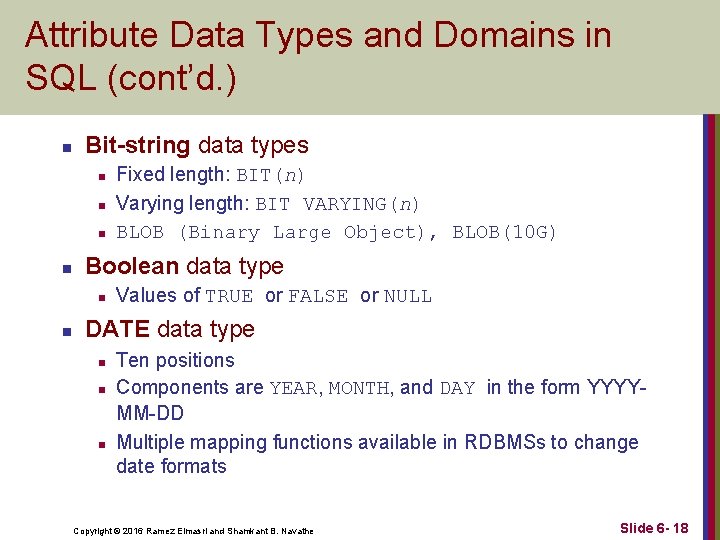 Attribute Data Types and Domains in SQL (cont'd.)

Bit-string data types
Fixed length: BIT(n)
Varying length: BIT VARYING(n)
BLOB (Binary Large Object), BLOB(10G)

Boolean data type
Values of TRUE or FALSE or NULL

DATE data type
Ten positions
Components are YEAR, MONTH, and DAY in the form YYYY-MM-DD
Multiple mapping functions available in RDBMSs to change date formats

Copyright © 2016 Ramez Elmasri and Shamkant B. Navathe

Slide 6- 18